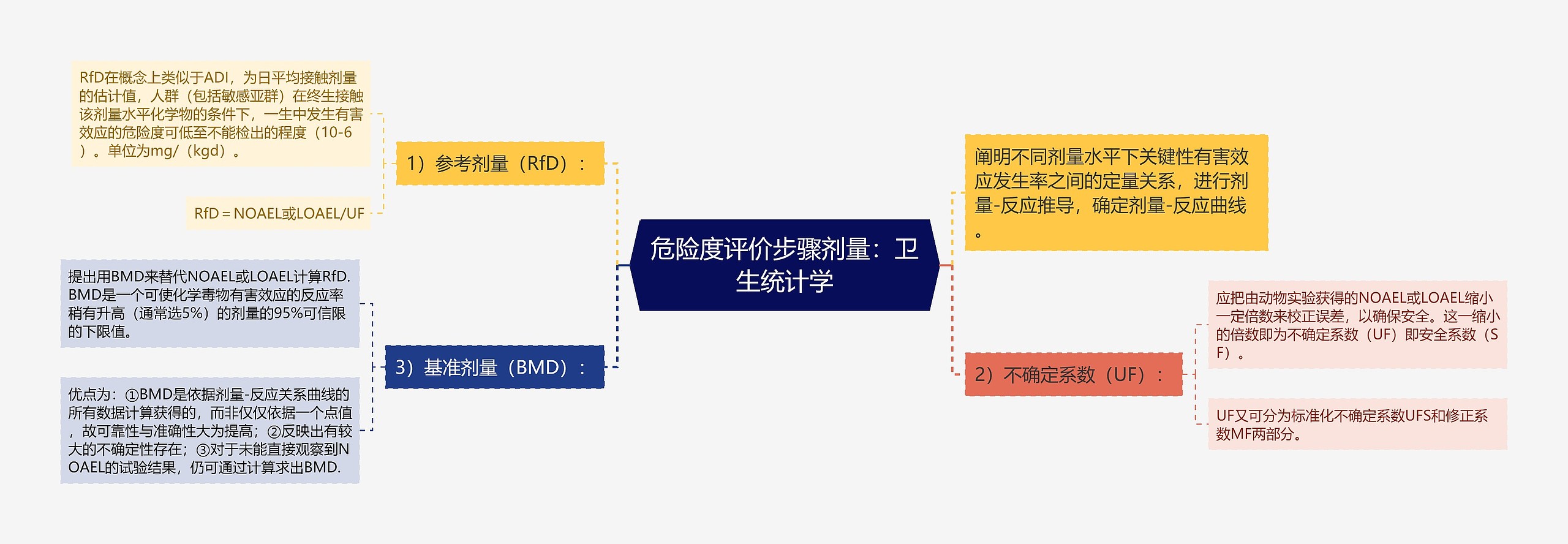 危险度评价步骤剂量：卫生统计学

1）参考剂量（RfD）：

RfD在概念上类似于ADI，为日平均接触剂量的估计值，人群（包括敏感亚群）在终生接触该剂量水平化学物的条件下，一生中发生有害效应的危险度可低至不能检出的程度（10-6）。单位为mg/（kgd）。

RfD＝NOAEL或LOAEL/UF

3）基准剂量（BMD）：

提出用BMD来替代NOAEL或LOAEL计算RfD. BMD是一个可使化学毒物有害效应的反应率稍有升高（通常选5%）的剂量的95%可信限的下限值。

优点为：①BMD是依据剂量-反应关系曲线的所有数据计算获得的，而非仅仅依据一个点值，故可靠性与准确性大为提高；②反映出有较大的不确定性存在；③对于未能直接观察到NOAEL的试验结果，仍可通过计算求出BMD.

阐明不同剂量水平下关键性有害效应发生率之间的定量关系，进行剂量-反应推导，确定剂量-反应曲线。

2）不确定系数（UF）：

应把由动物实验获得的NOAEL或LOAEL缩小一定倍数来校正误差，以确保安全。这一缩小的倍数即为不确定系数（UF）即安全系数（SF）。

UF又可分为标准化不确定系数UFS和修正系数MF两部分。